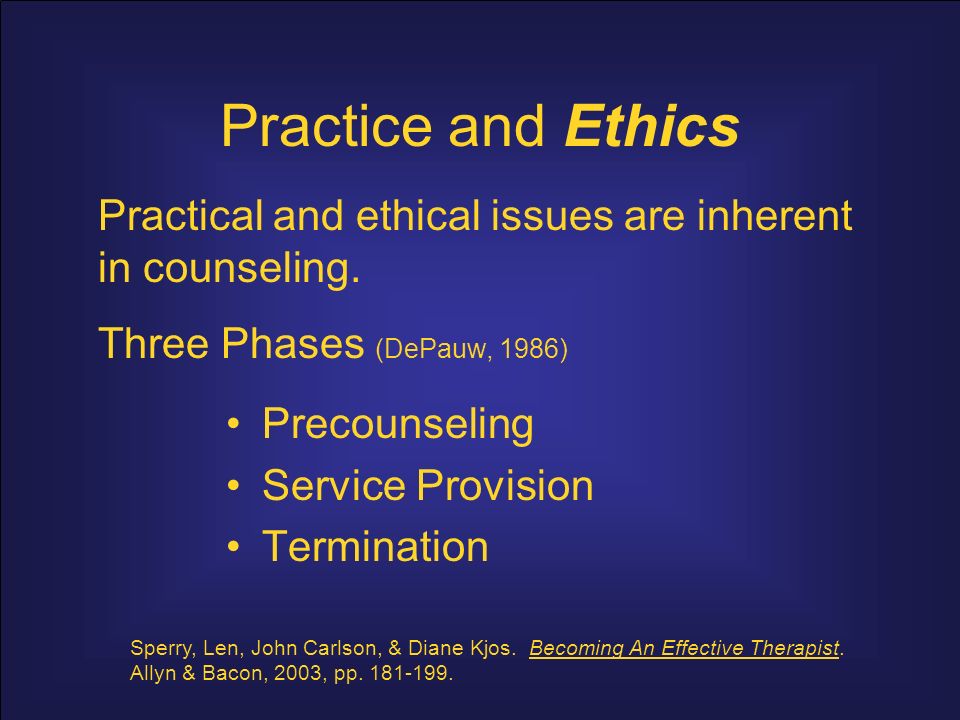 Practice and Ethics

Practical and ethical issues are inherent in counseling.

Three Phases (DePauw, 1986)

• Precounseling
• Service Provision
• Termination

Sperry, Len, John Carlson, & Diane Kjos. Becoming An Effective Therapist. Allyn & Bacon, 2003, pp. 181-199.